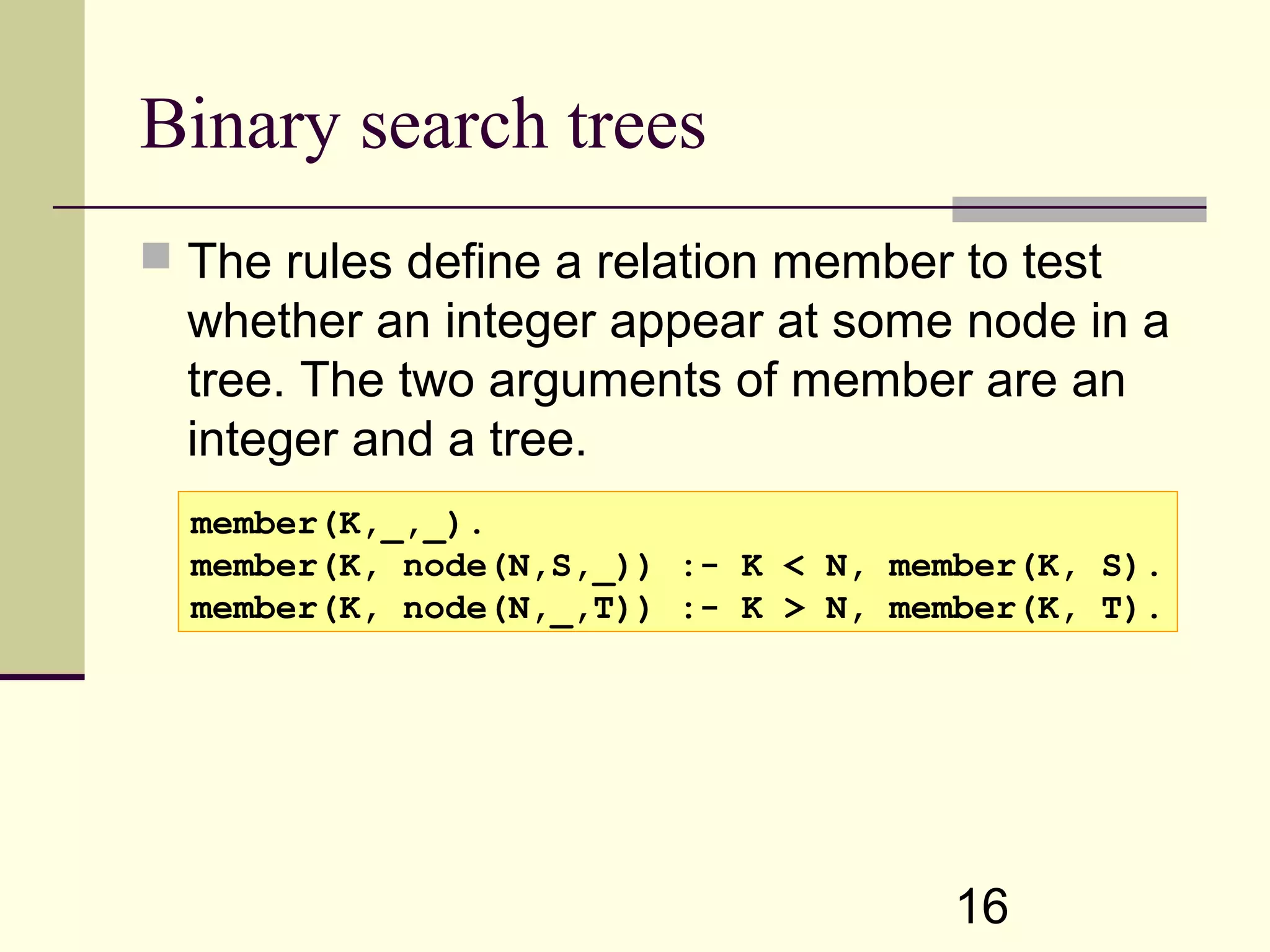 Binary search trees

The rules define a relation member to test whether an integer appear at some node in a tree. The two arguments of member are an integer and a tree.

member(K,_,_).
member(K, node(N,S,_)) :- K < N, member(K, S).
member(K, node(N,_,T)) :- K > N, member(K, T).

16